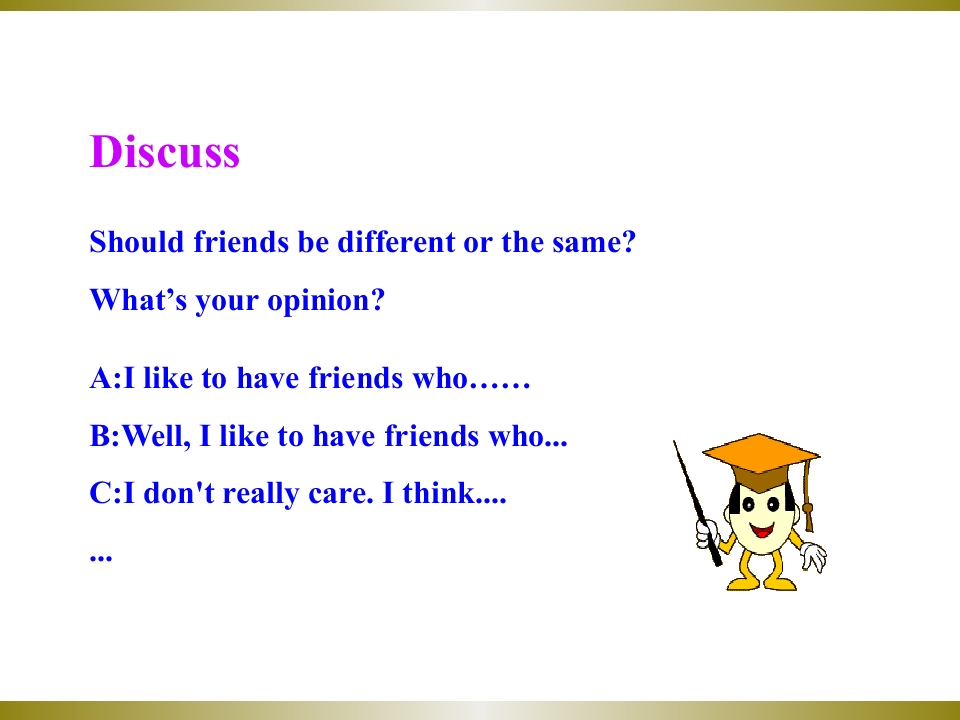 Discuss

Should friends be different or the same?

What’s your opinion?

A:I like to have friends who……

B:Well, I like to have friends who...

C:I don't really care. I think....

...